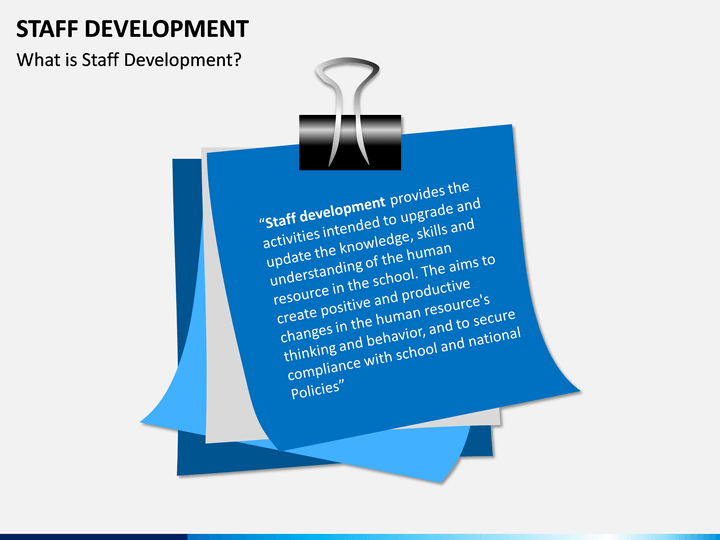 STAFF DEVELOPMENT

What is Staff Development?

“Staff development provides the activities intended to upgrade and update the knowledge, skills and understanding of the human resource in the school. The aims to create positive and productive changes in the human resource's thinking and behavior, and to secure compliance with school and national Policies”